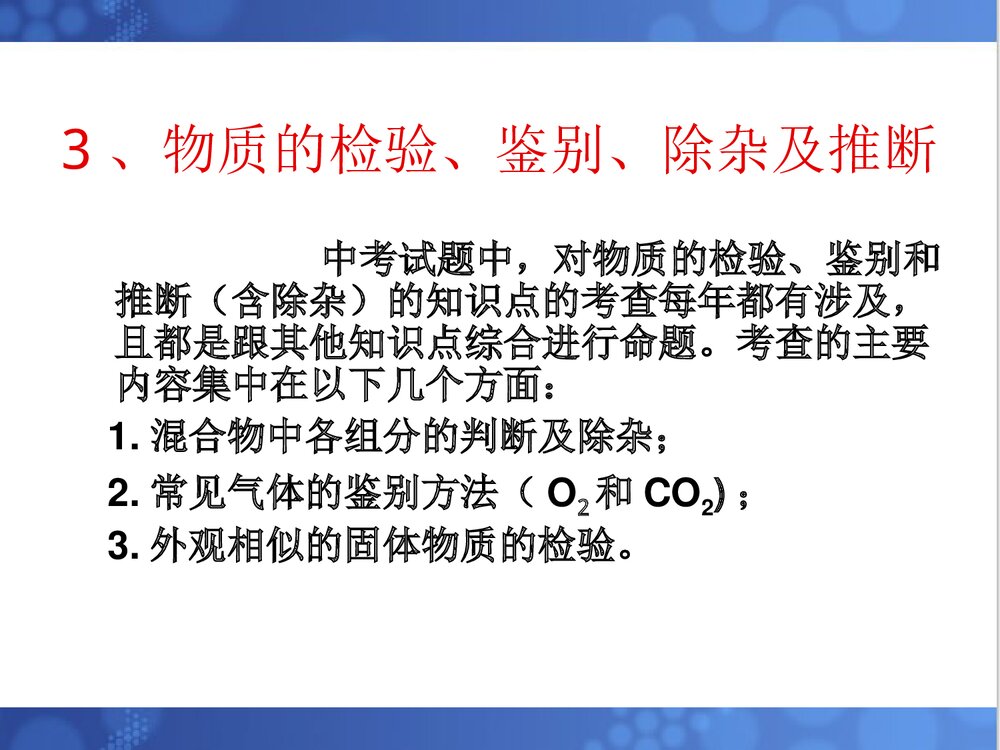 3、物质的检验、鉴别、除杂及推断

中考试题中，对物质的检验、鉴别和推断（含除杂）的知识点的考查每年都有涉及，且都是跟其他知识点综合进行命题。考查的主要内容集中在以下几个方面：

1. 混合物中各组分的判断及除杂；

2. 常见气体的鉴别方法（ $O_2$ 和 $CO_2$）；

3. 外观相似的固体物质的检验。